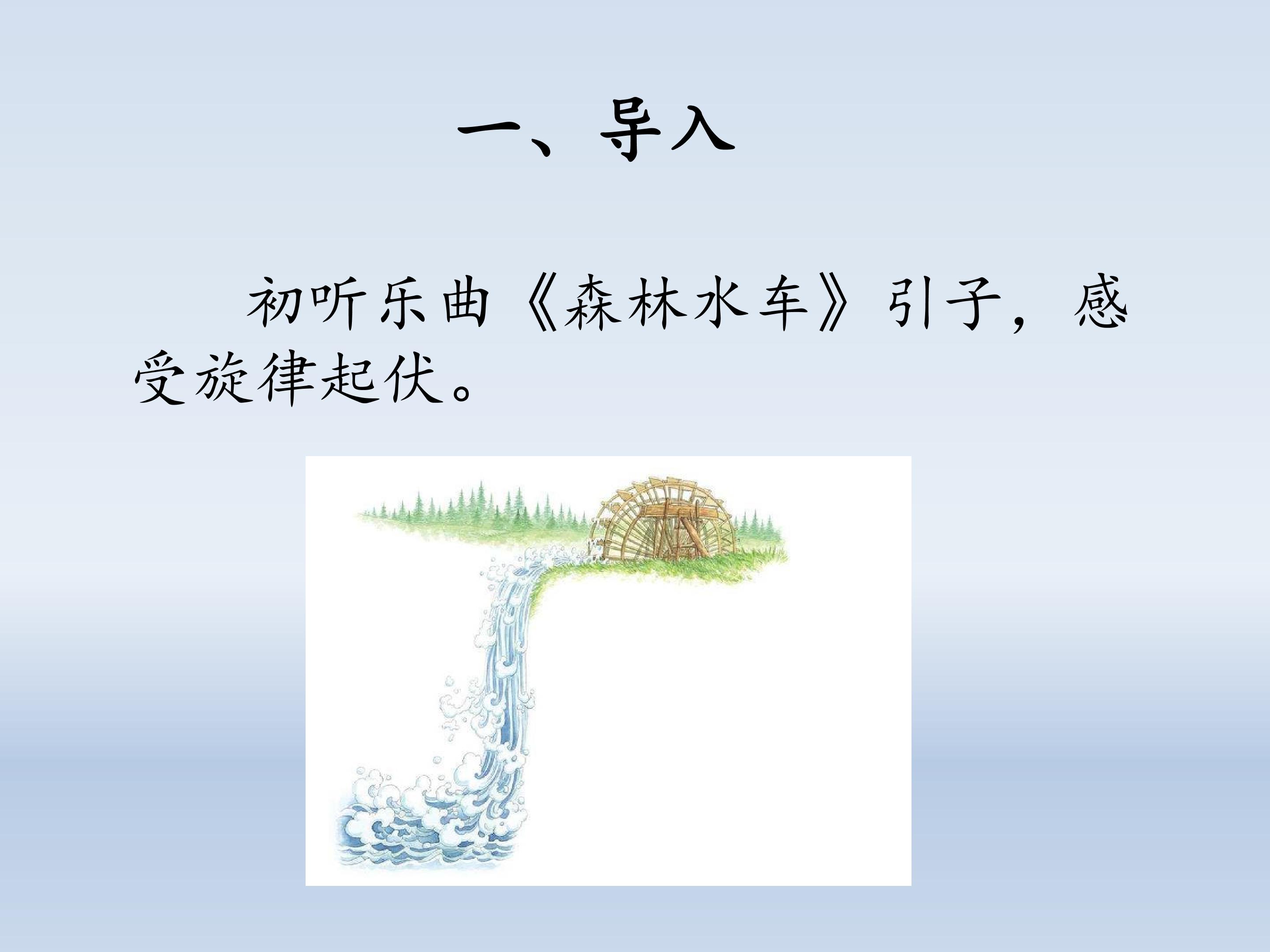 一、导入

初听乐曲《森林水车》引子，感受旋律起伏。